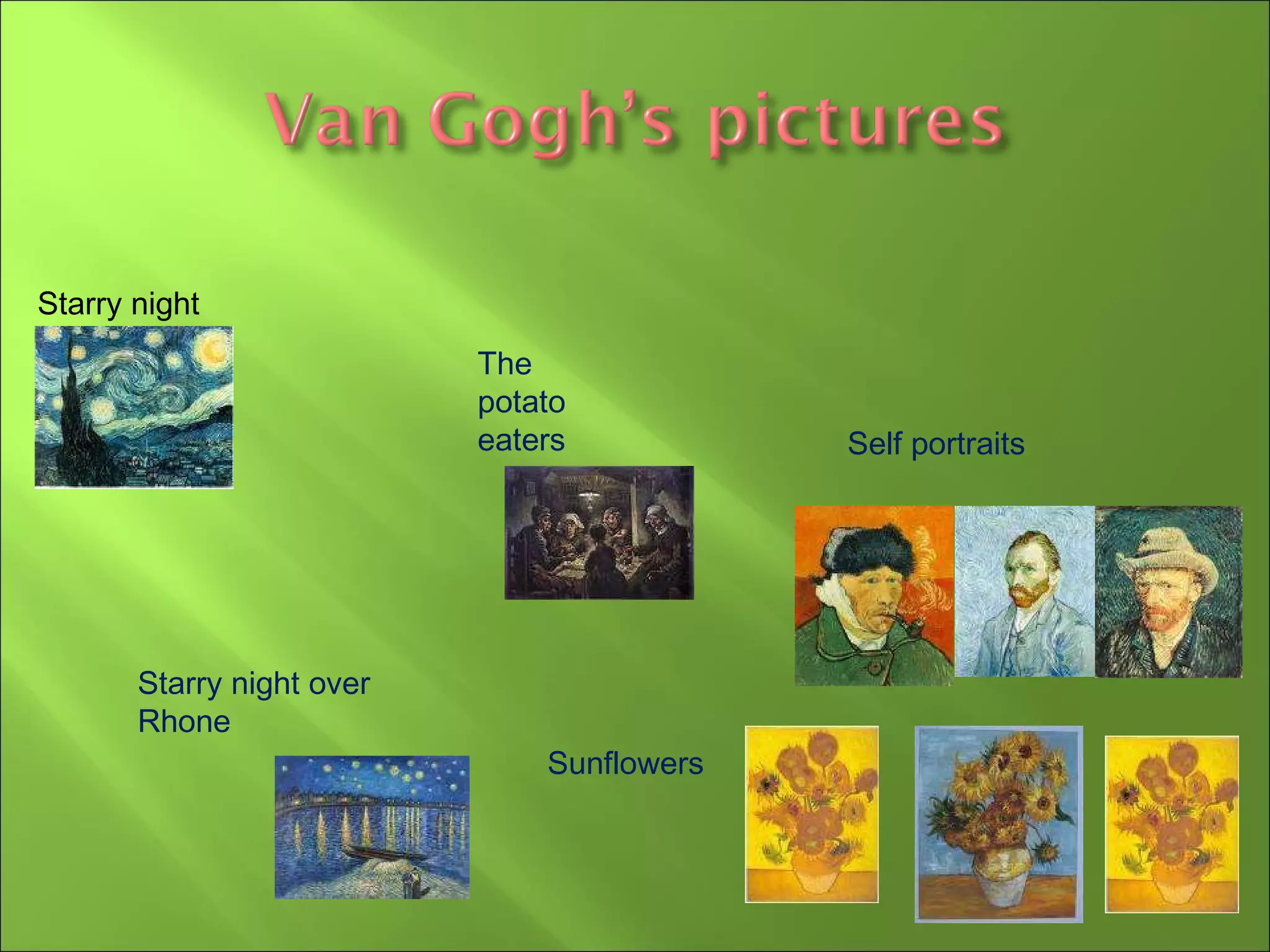 Van Gogh's pictures

Starry night

The potato eaters

Self portraits

Starry night over Rhone

Sunflowers